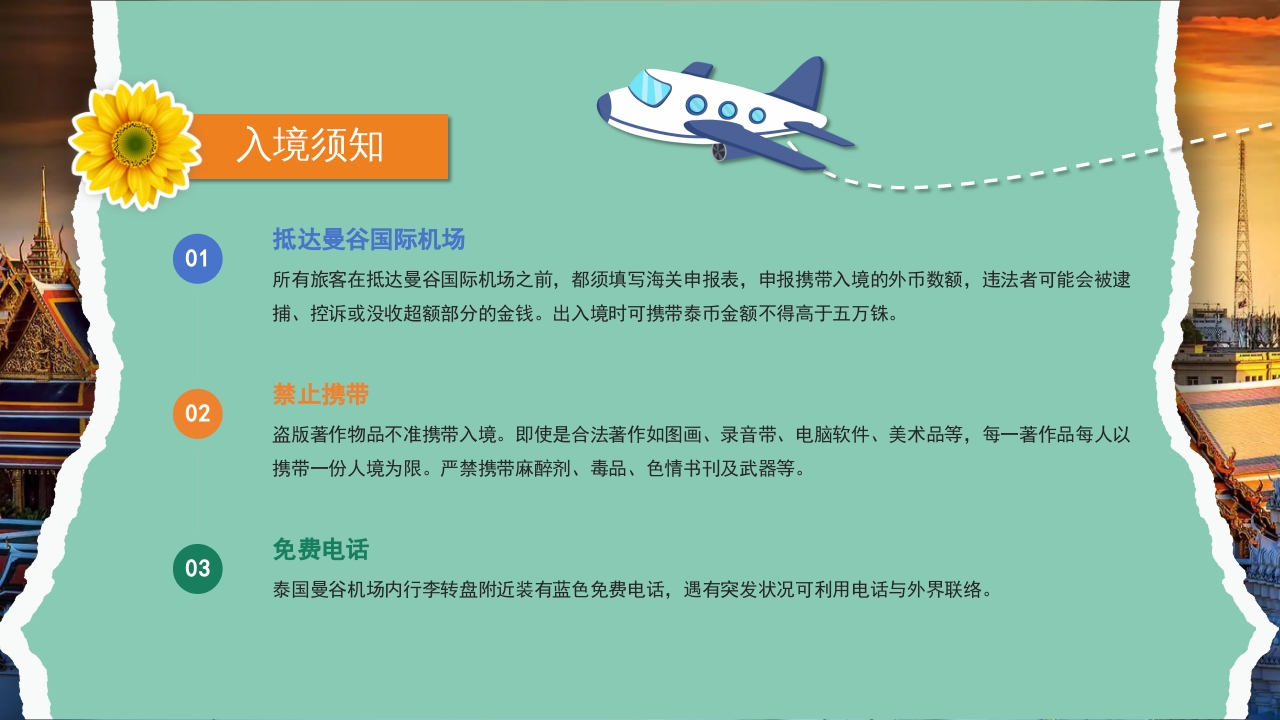 入境须知

01
抵达曼谷国际机场
所有旅客在抵达曼谷国际机场之前，都须填写海关申报表，申报携带入境的外币数额，违法者可能会被逮捕、控诉或没收超额部分的金钱。出入境时可携带泰币金额不得高于五万铢。

02
禁止携带
盗版著作物品不准携带入境。即使是合法著作如图画、录音带、电脑软件、美术品等，每一著作品每人以携带一份人境为限。严禁携带麻醉剂、毒品、色情书刊及武器等。

03
免费电话
泰国曼谷机场内行李转盘附近装有蓝色免费电话，遇有突发状况可利用电话与外界联络。